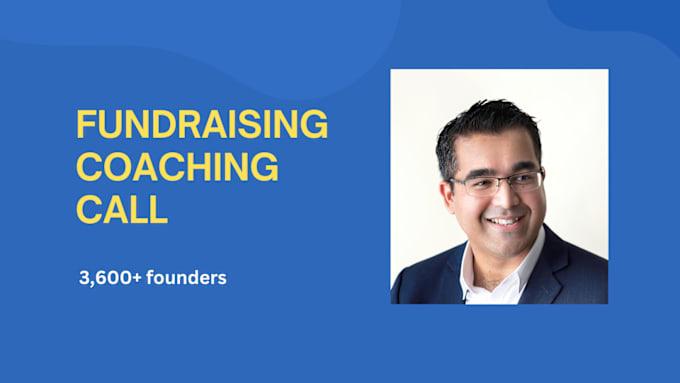 FUNDRAISING COACHING CALL

3,600+ founders